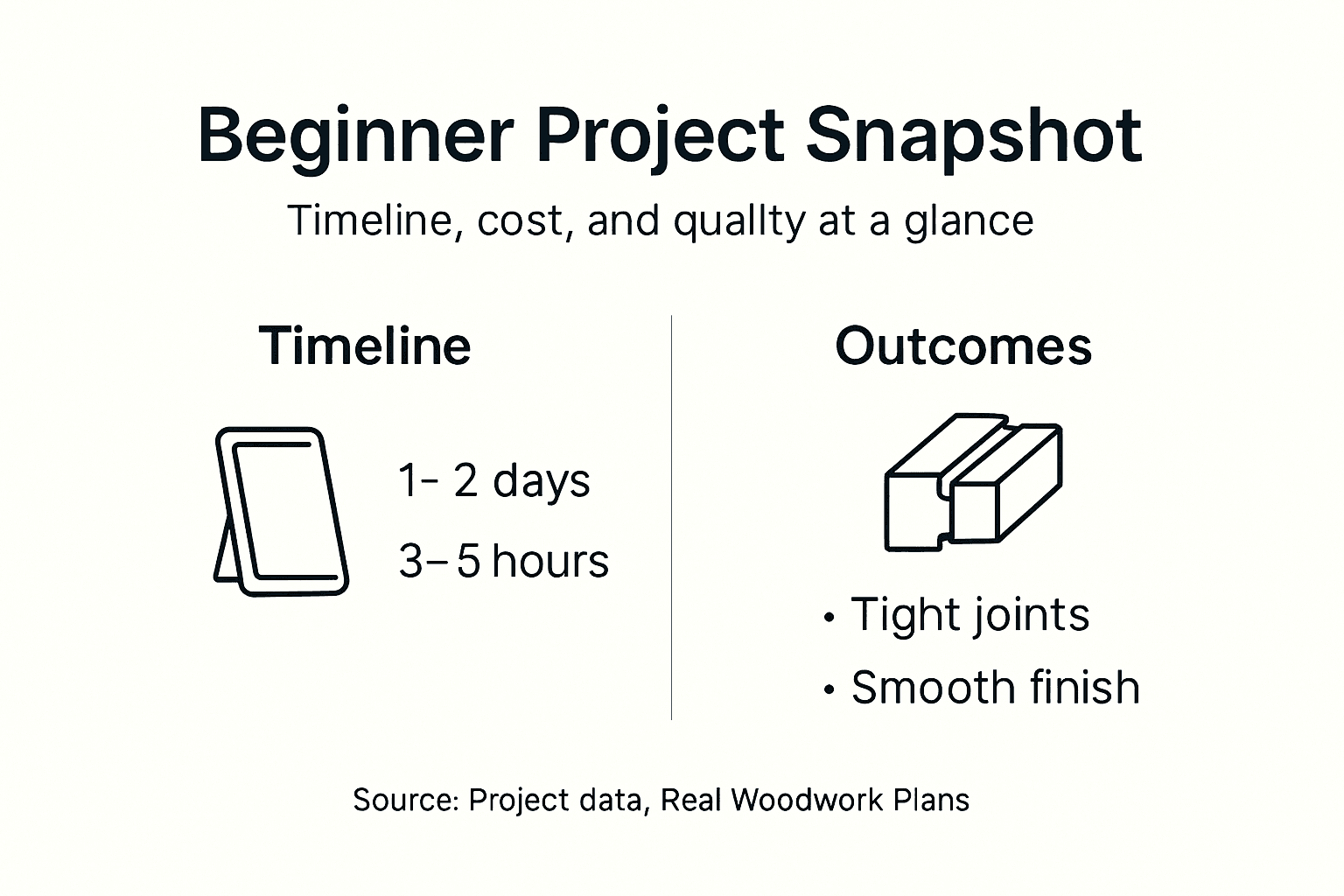 Beginner Project Snapshot

Timeline, cost, and quallty at a glance

Timeline

1- 2 days

3–5 hours

Outcomes

• Tight joints

• Smooth finish

Source: Project data, Real Woodwork Plans